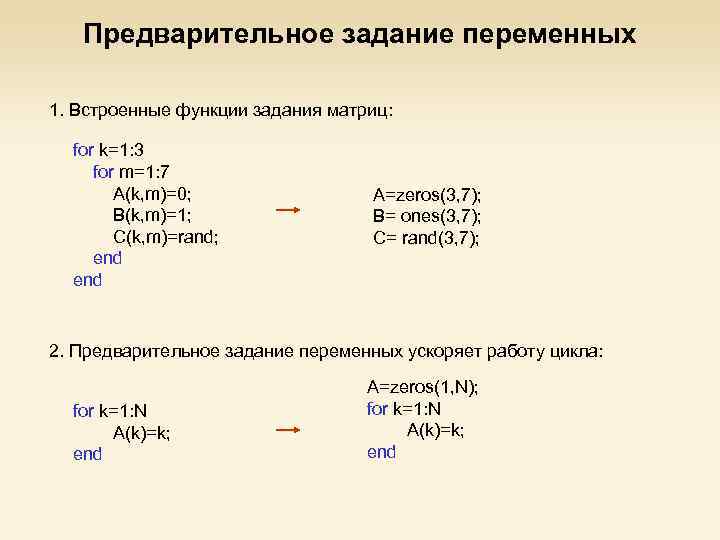 Предварительное задание переменных

1. Встроенные функции задания матриц:

for k=1:3
for m=1:7
A(k,m)=0;
B(k,m)=1;
C(k,m)=rand;
end
end

A=zeros(3,7);
B= ones(3,7);
C= rand(3,7);

2. Предварительное задание переменных ускоряет работу цикла:

for k=1:N
A(k)=k;
end

A=zeros(1,N);
for k=1:N
A(k)=k;
end